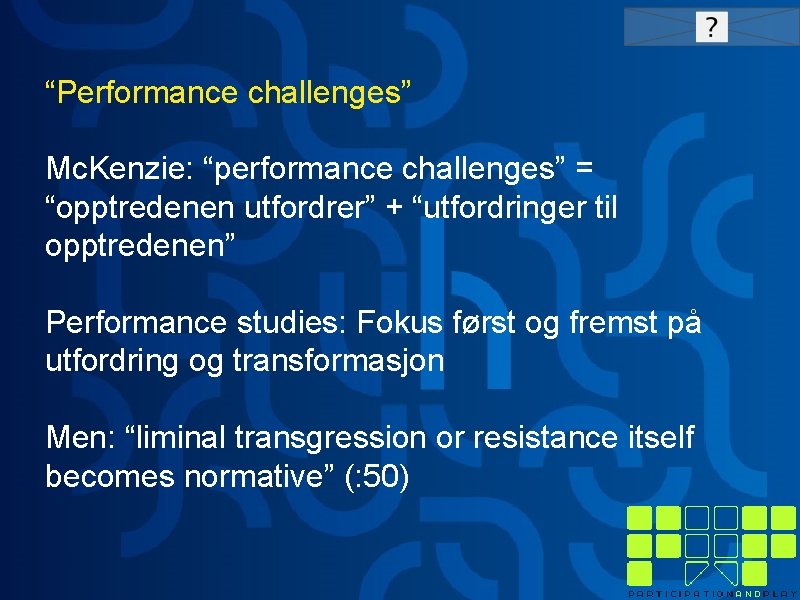 ?

“Performance challenges”

McKenzie: “performance challenges” = “opptredenen utfordrer” + “utfordringer til opptredenen”

Performance studies: Fokus først og fremst på utfordring og transformasjon

Men: “liminal transgression or resistance itself becomes normative” (:50)

PARTICIPATIONANDPLAY